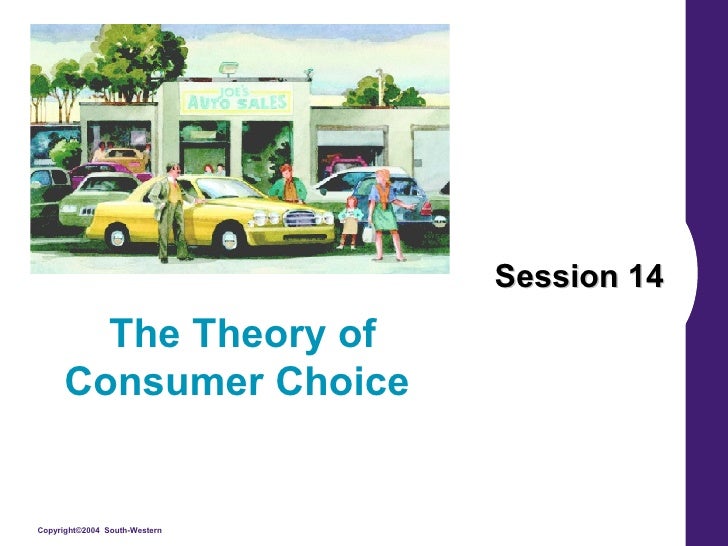 JOE'S AUTO SALES

Session 14

The Theory of Consumer Choice

Copyright©2004 South-Western